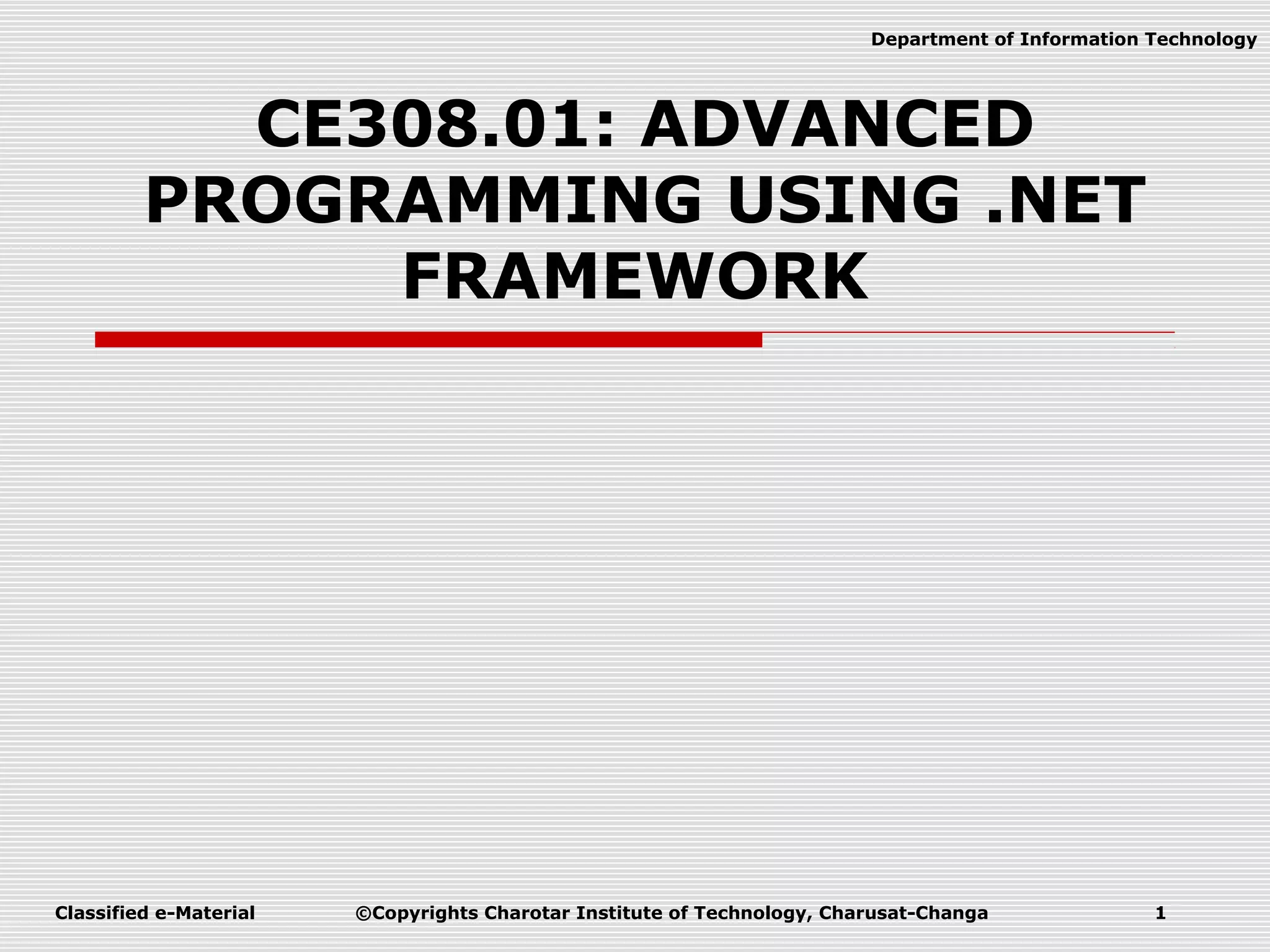 Department of Information Technology

CE308.01: ADVANCED PROGRAMMING USING .NET FRAMEWORK

Classified e-Material ©Copyrights Charotar Institute of Technology, Charusat-Changa 1